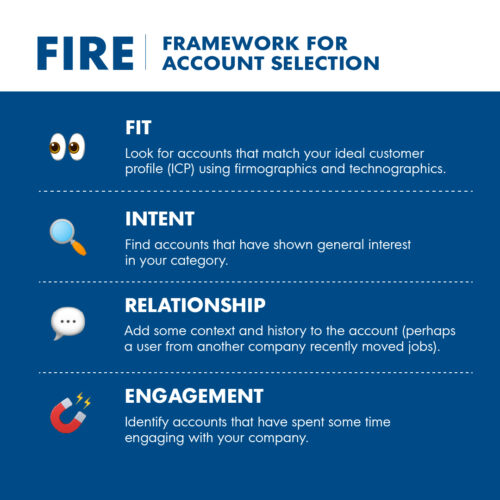 FIRE | FRAMEWORK FOR ACCOUNT SELECTION

FIT
Look for accounts that match your ideal customer profile (ICP) using firmographics and technographics.

INTENT
Find accounts that have shown general interest in your category.

RELATIONSHIP
Add some context and history to the account (perhaps a user from another company recently moved jobs).

ENGAGEMENT
Identify accounts that have spent some time engaging with your company.